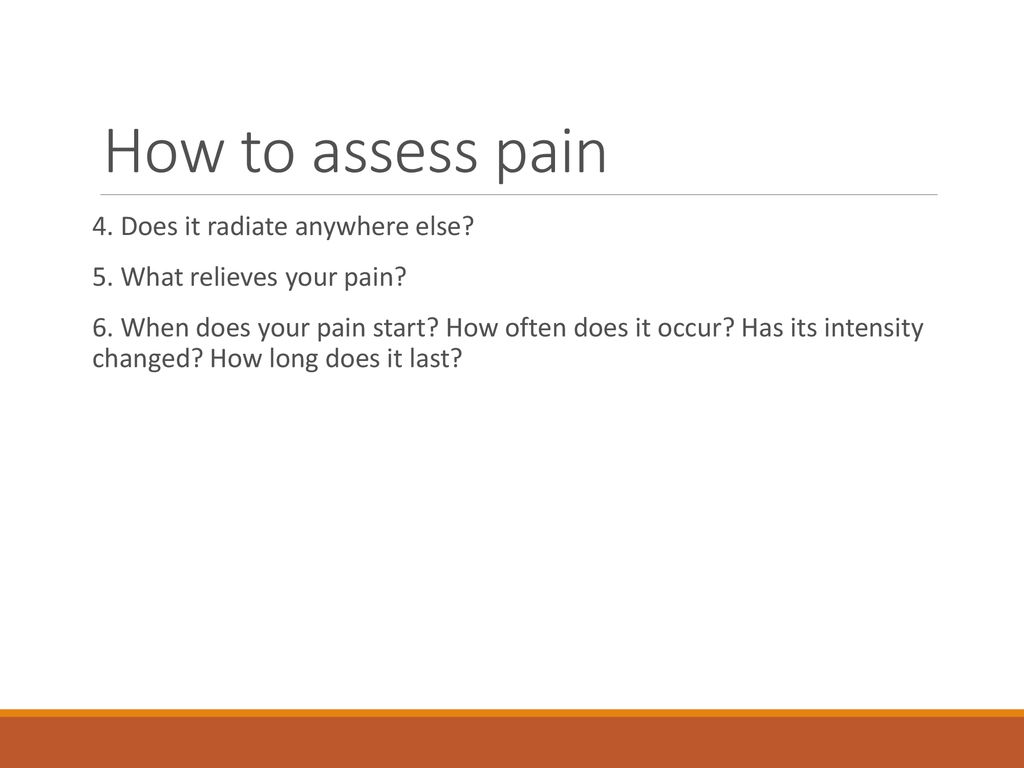 How to assess pain

4. Does it radiate anywhere else?

5. What relieves your pain?

6. When does your pain start? How often does it occur? Has its intensity changed? How long does it last?